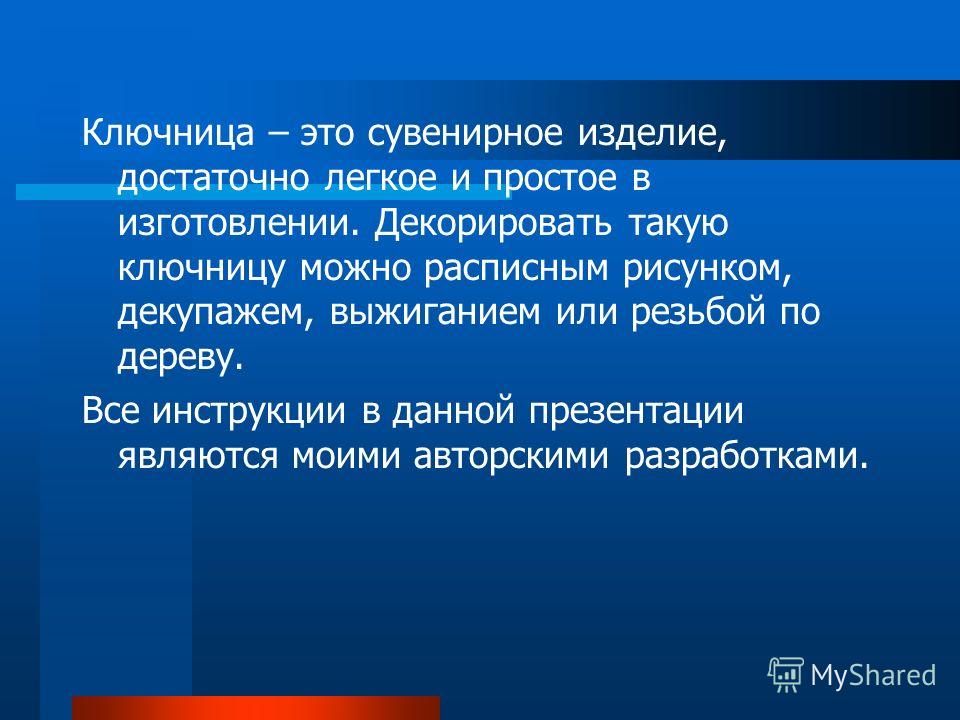 Ключница – это сувенирное изделие, достаточно легкое и простое в изготовлении. Декорировать такую ключницу можно расписным рисунком, декупажем, выжиганием или резьбой по дереву.

Все инструкции в данной презентации являются моими авторскими разработками.

MyShared